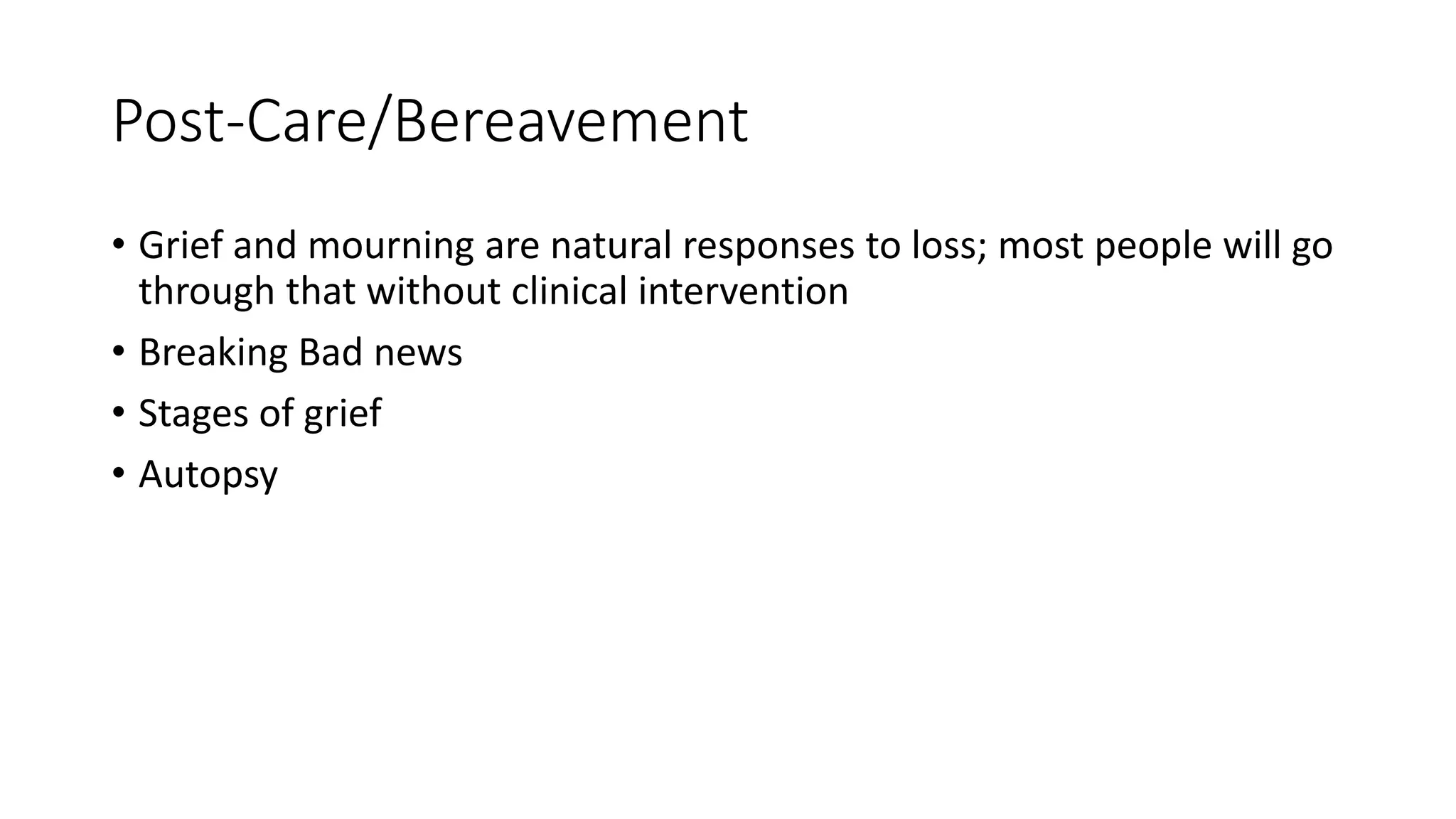 Post-Care/Bereavement

• Grief and mourning are natural responses to loss; most people will go through that without clinical intervention
• Breaking Bad news
• Stages of grief
• Autopsy